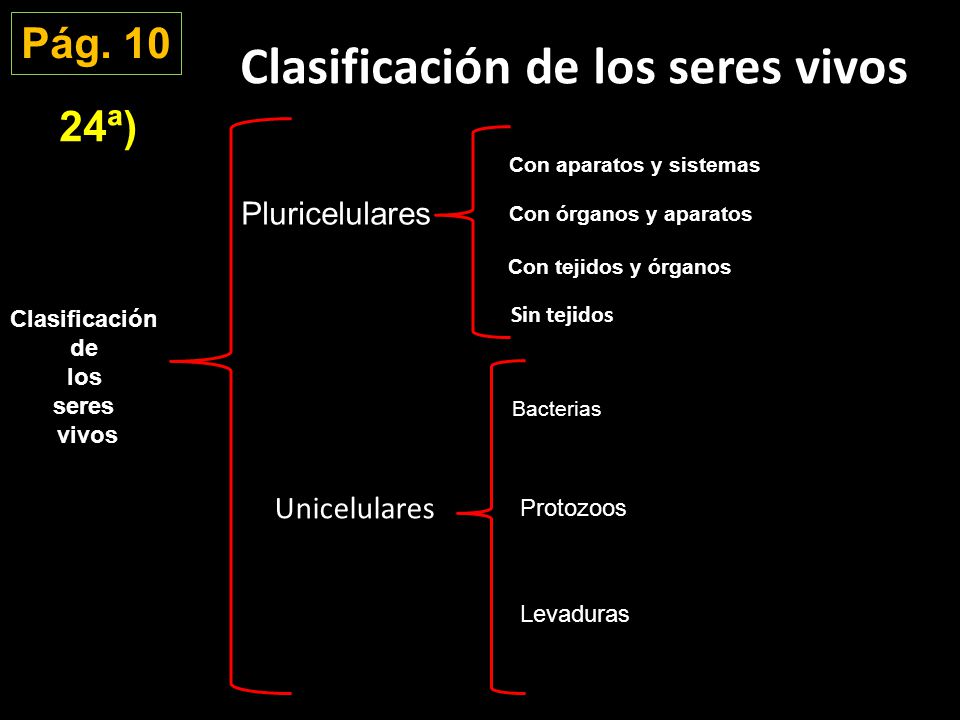 Pág. 10

Clasificación de los seres vivos

24ª)

Clasificación de los seres vivos

Pluricelulares

Con aparatos y sistemas

Con órganos y aparatos

Con tejidos y órganos

Sin tejidos

Unicelulares

Bacterias

Protozoos

Levaduras